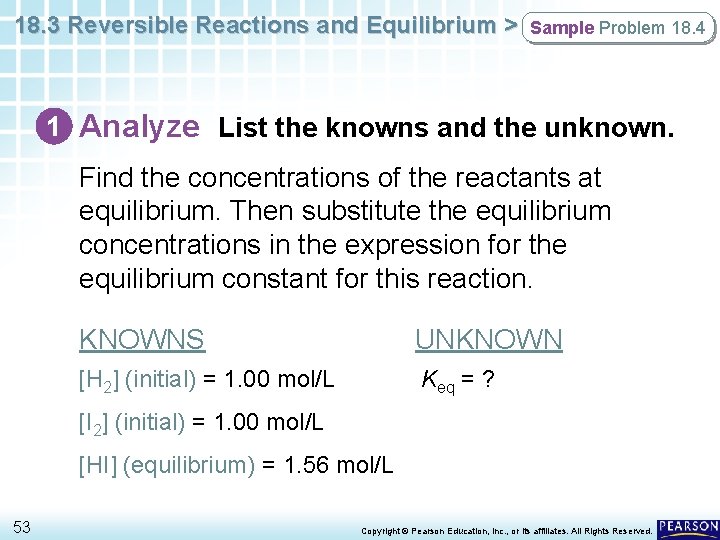 18.3 Reversible Reactions and Equilibrium > Sample Problem 18.4

1 Analyze List the knowns and the unknown.

Find the concentrations of the reactants at equilibrium. Then substitute the equilibrium concentrations in the expression for the equilibrium constant for this reaction.

KNOWNS

$[H_2]$ (initial) = 1.00 mol/L

$[I_2]$ (initial) = 1.00 mol/L

[HI] (equilibrium) = 1.56 mol/L

UNKNOWN

$K_{eq}$ = ?

53

Copyright © Pearson Education, Inc., or its affiliates. All Rights Reserved. PEARSON